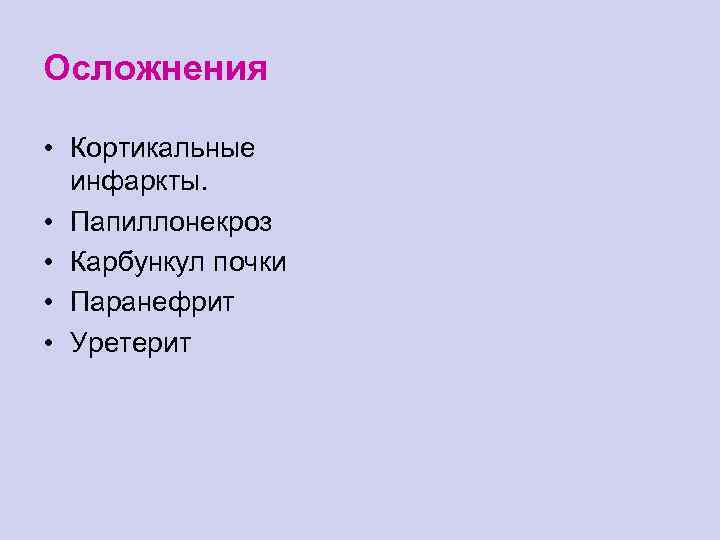 Осложнения

• Кортикальные инфаркты.
• Папиллонекроз
• Карбункул почки
• Паранефрит
• Уретерит